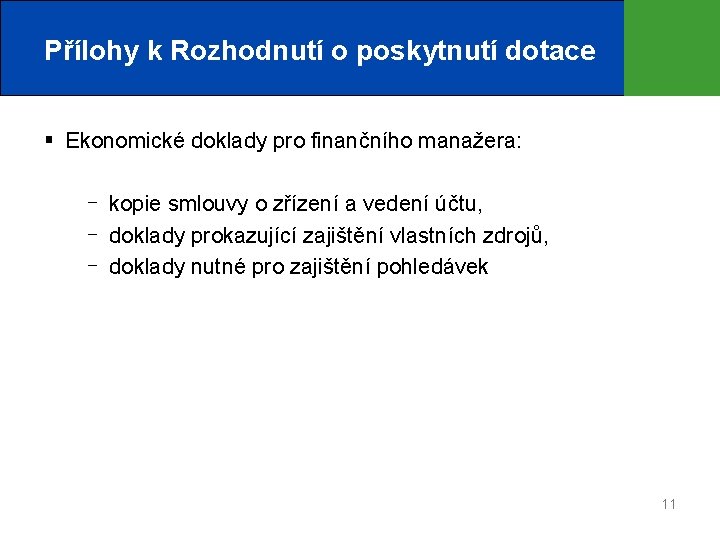 Přílohy k Rozhodnutí o poskytnutí dotace

▪ Ekonomické doklady pro finančního manažera:

– kopie smlouvy o zřízení a vedení účtu,
– doklady prokazující zajištění vlastních zdrojů,
– doklady nutné pro zajištění pohledávek

11